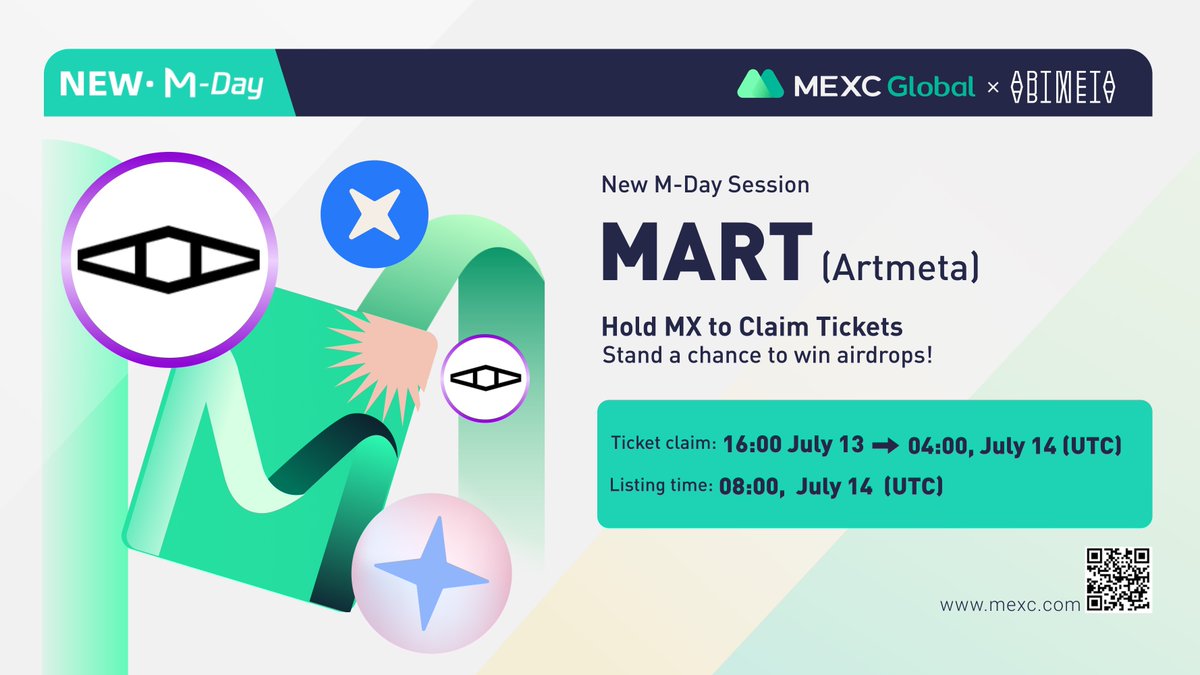 NEW· M-Day

MEXC Global × ARTMETA

New M-Day Session

MART (Artmeta)

Hold MX to Claim Tickets
Stand a chance to win airdrops!

Ticket claim: 16:00 July 13 → 04:00, July 14 (UTC)
Listing time: 08:00, July 14 (UTC)

www.mexc.com